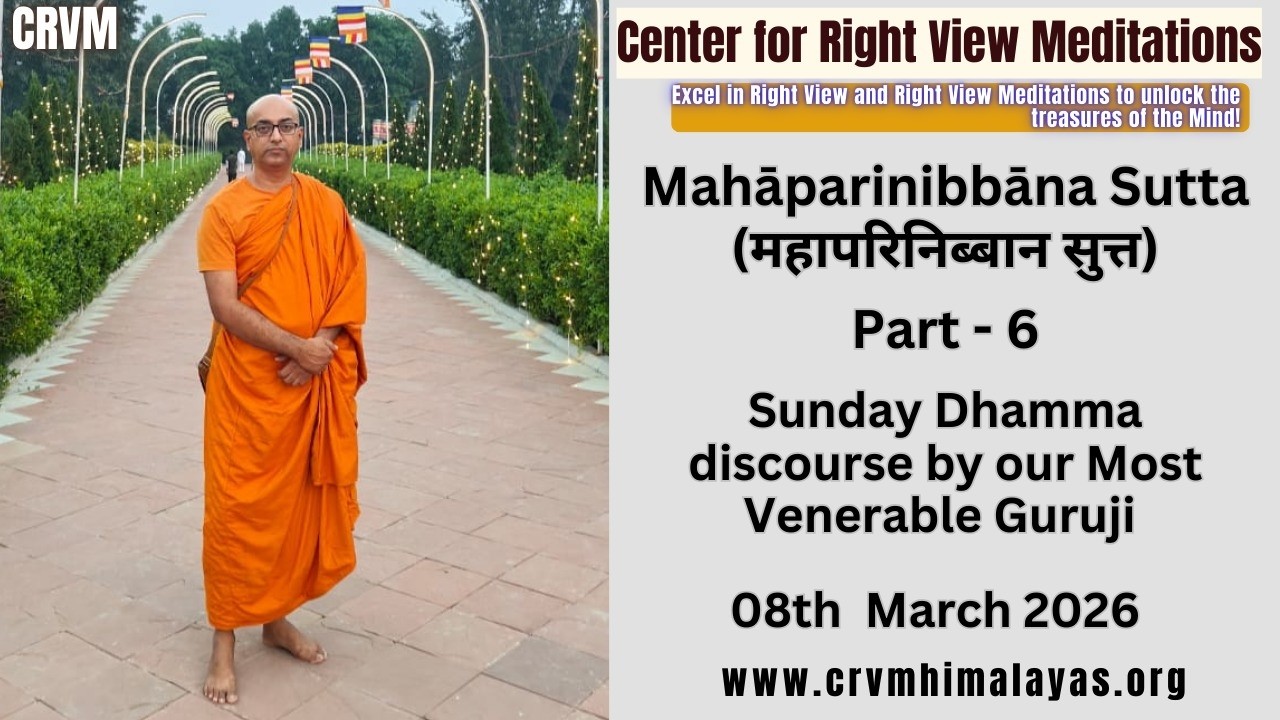 CRVM

Center for Right View Meditations

Excel in Right View and Right View Meditations to unlock the treasures of the Mind!

Mahāparinibbāna Sutta
(महापरिनिब्बान सुत्त)

Part - 6

Sunday Dhamma discourse by our Most Venerable Guruji

08th March 2026

www.crvmhimalayas.org